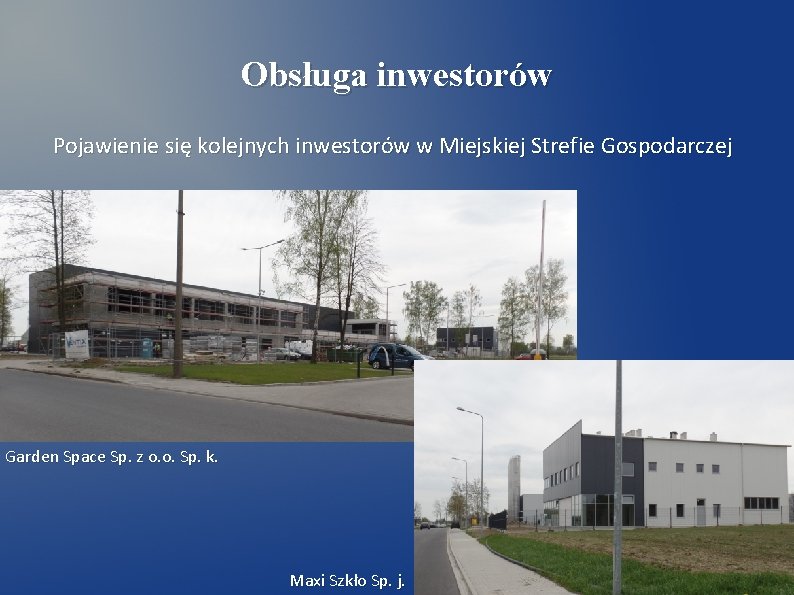 Obsługa inwestorów

Pojawienie się kolejnych inwestorów w Miejskiej Strefie Gospodarczej

Garden Space Sp. z o.o. Sp. k.

Maxi Szkło Sp. j.